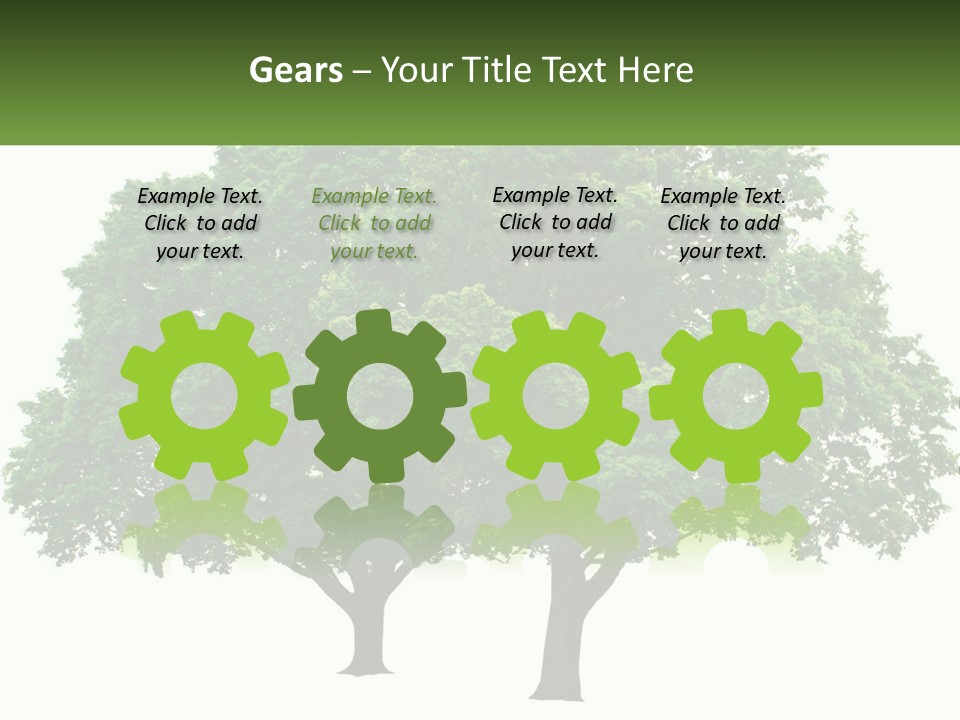 Gears – Your Title Text Here

Example Text. Click to add your text.

Example Text. Click to add your text.

Example Text. Click to add your text.

Example Text. Click to add your text.